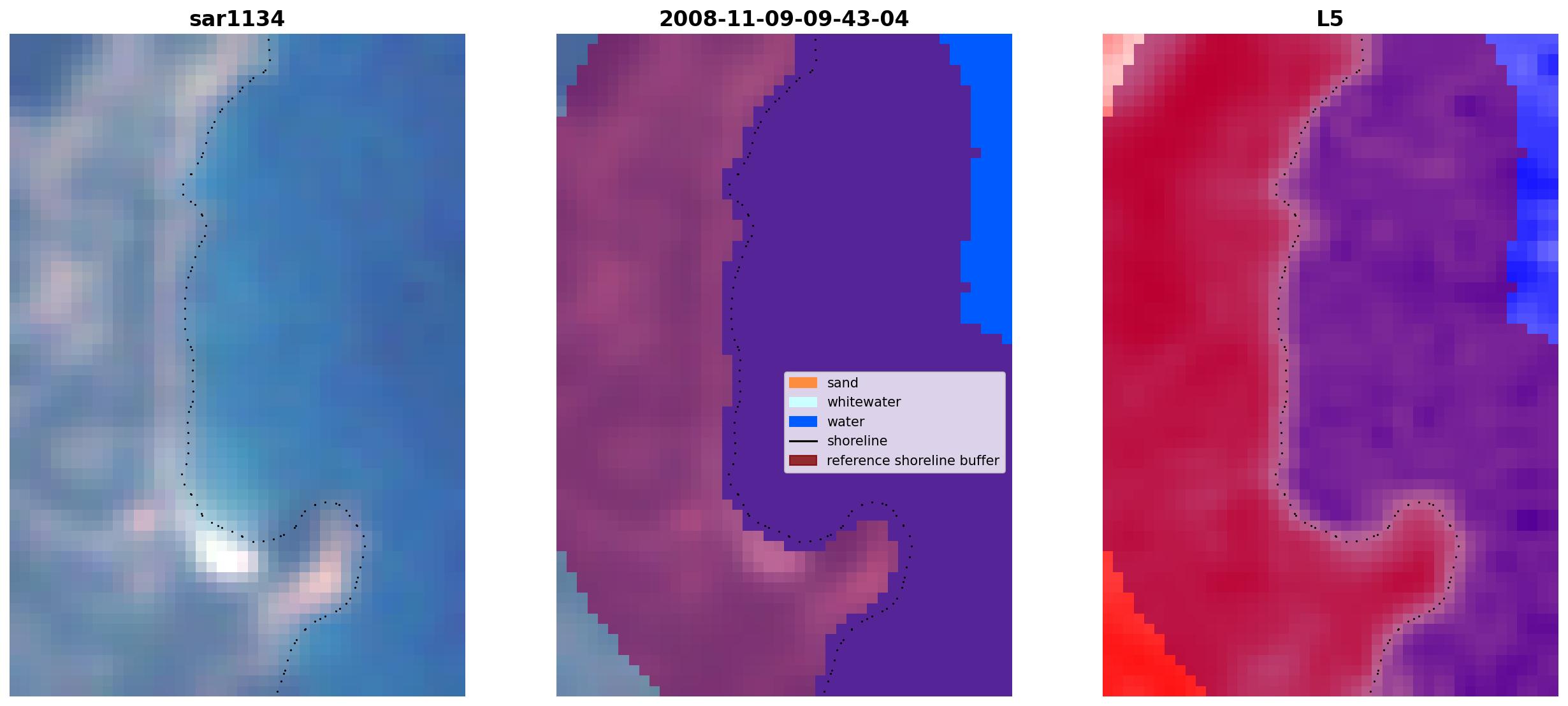 sar1134

2008-11-09-09-43-04

L5

sand
whitewater
water
shoreline
reference shoreline buffer